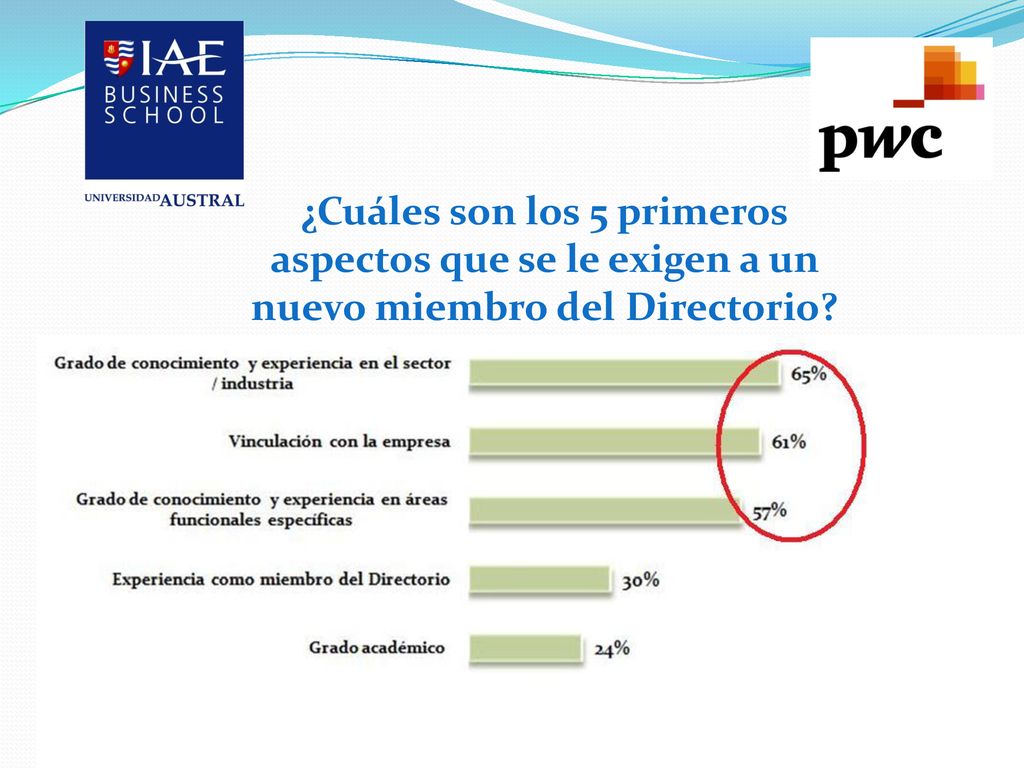 IAE
BUSINESS SCHOOL
UNIVERSIDAD AUSTRAL

pwc

¿Cuáles son los 5 primeros aspectos que se le exigen a un nuevo miembro del Directorio?

Grado de conocimiento y experiencia en el sector / industria 65%

Vinculación con la empresa 61%

Grado de conocimiento y experiencia en áreas funcionales específicas 57%

Experiencia como miembro del Directorio 30%

Grado académico 24%